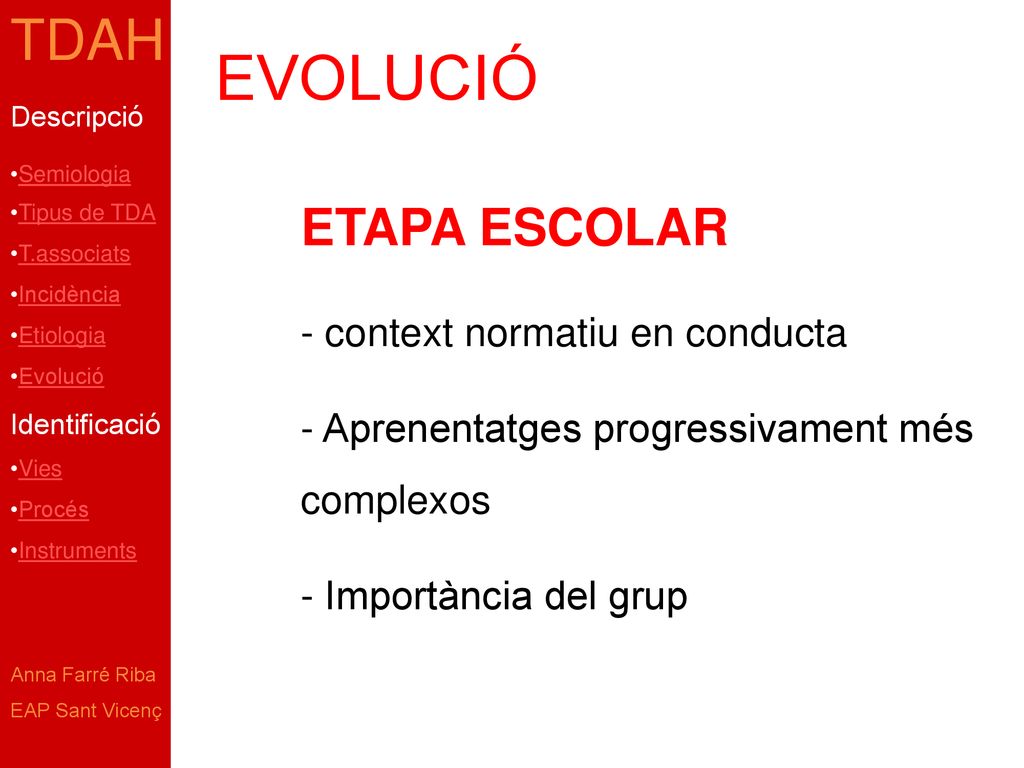 TDAH

Descripció

•Semiologia

•Tipus de TDA

•T.associats

•Incidència

•Etiologia

•Evolució

Identificació

•Vies

•Procés

•Instruments

Anna Farré Riba

EAP Sant Vicenç

EVOLUCIÓ

ETAPA ESCOLAR

- context normatiu en conducta

- Aprenentatges progressivament més complexos

- Importància del grup